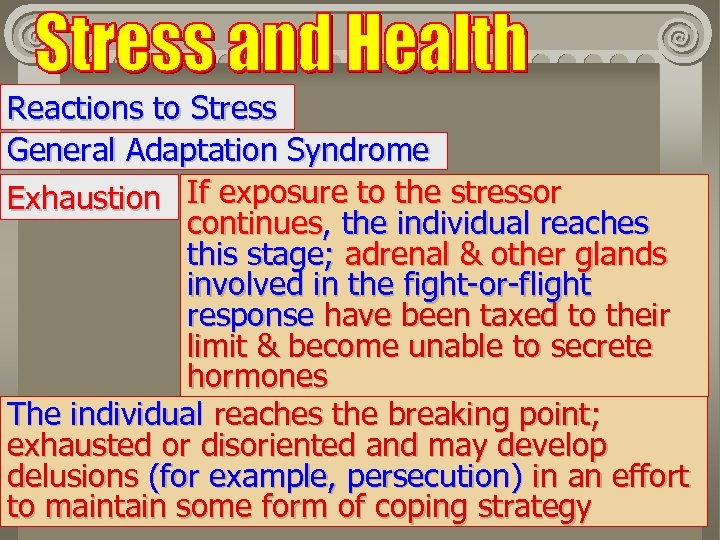 Stress and Health

Reactions to Stress

General Adaptation Syndrome

Exhaustion

If exposure to the stressor continues, the individual reaches this stage; adrenal & other glands involved in the fight-or-flight response have been taxed to their limit & become unable to secrete hormones

The individual reaches the breaking point; exhausted or disoriented and may develop delusions (for example, persecution) in an effort to maintain some form of coping strategy